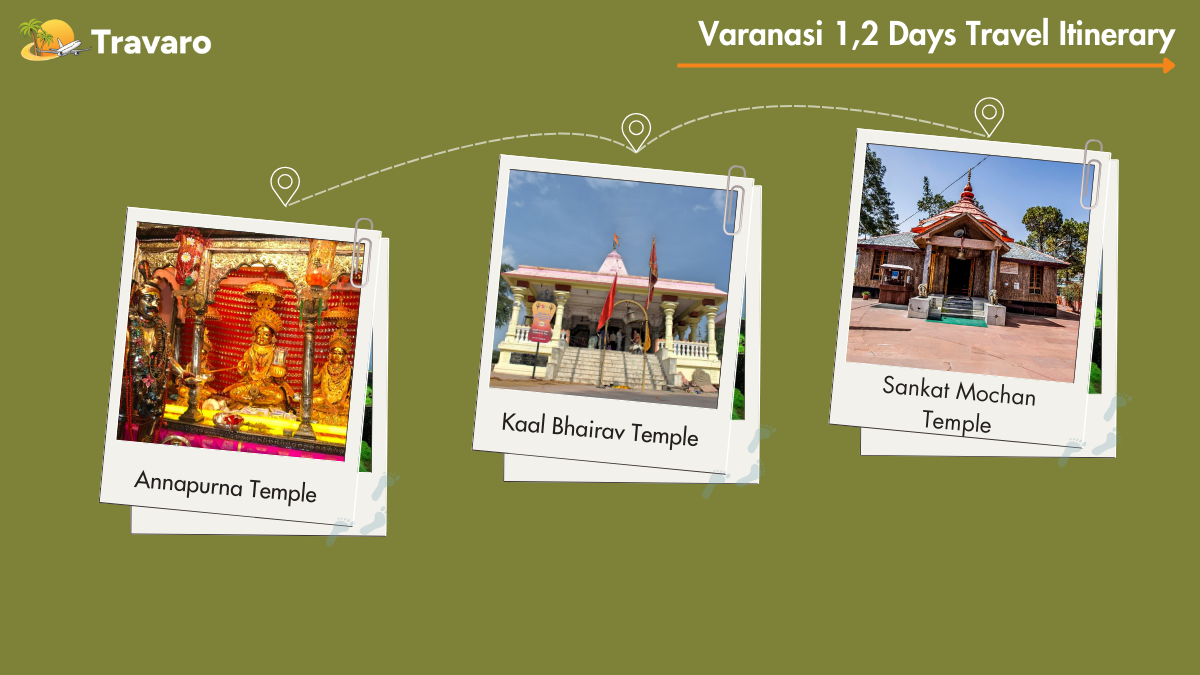 Travaro

Varanasi 1,2 Days Travel Itinerary

Annapurna Temple

Kaal Bhairav Temple

Sankat Mochan Temple